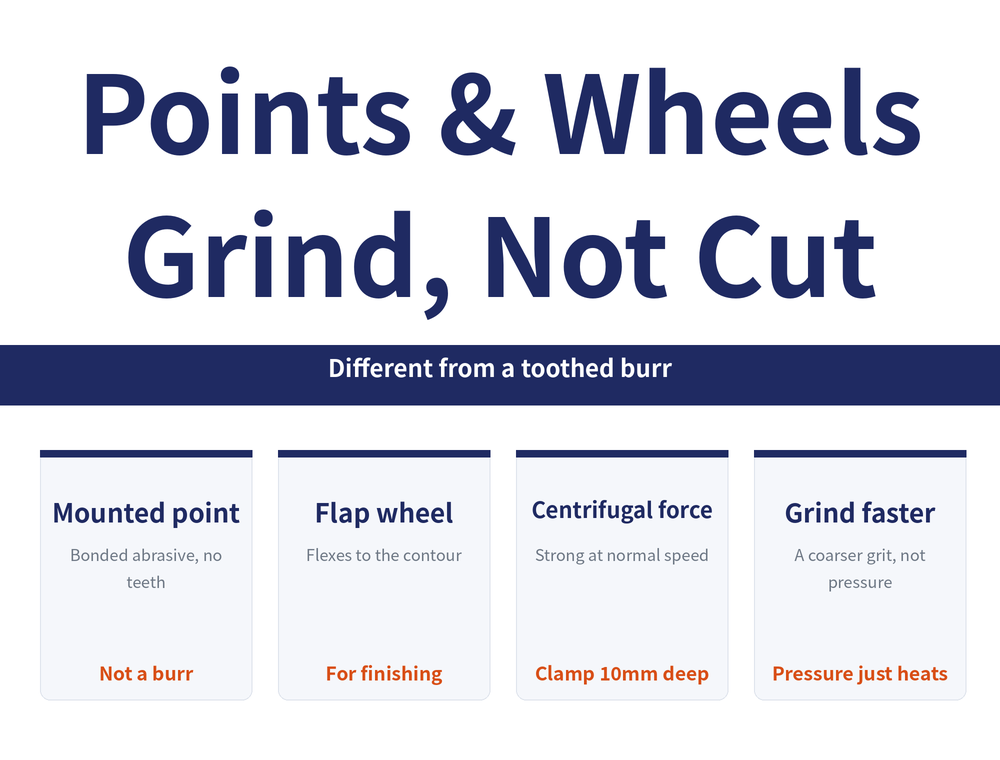 Points & Wheels Grind, Not Cut

Different from a toothed burr

Mounted point
Bonded abrasive, no teeth
Not a burr

Flap wheel
Flexes to the contour
For finishing

Centrifugal force
Strong at normal speed
Clamp 10mm deep

Grind faster
A coarser grit, not pressure
Pressure just heats